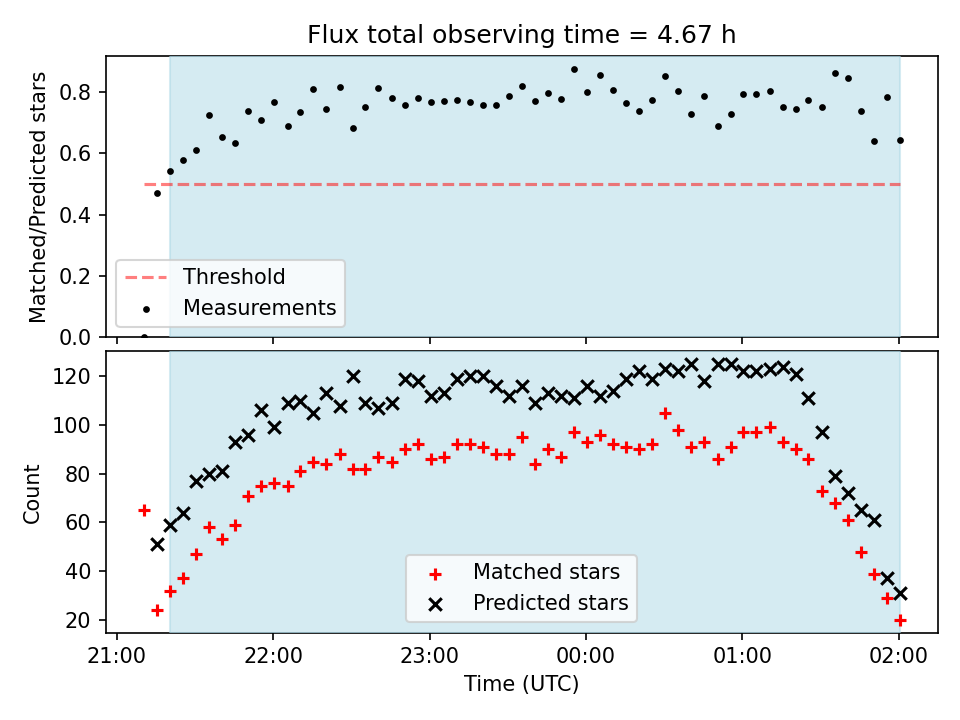 Flux total observing time = 4.67 h

Matched/Predicted stars

0.8
0.6
0.4
0.2
0.0

Threshold
Measurements

Count

120
100
80
60
40
20

Matched stars
Predicted stars

21:00
22:00
23:00
00:00
01:00
02:00

Time (UTC)